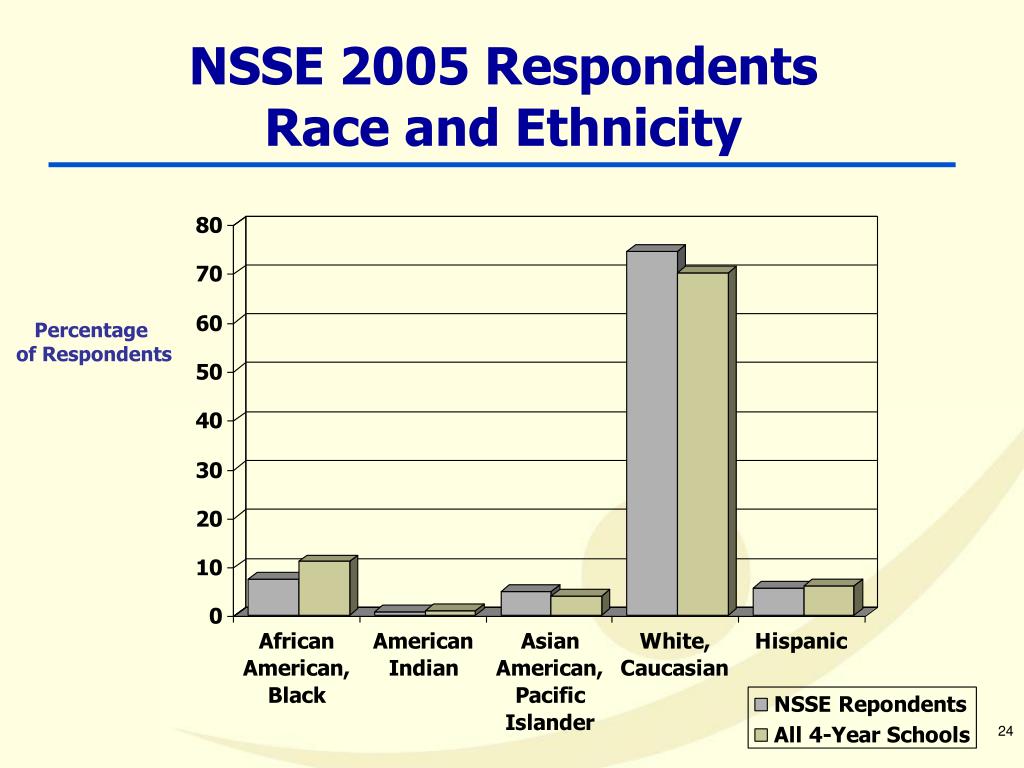 NSSE 2005 Respondents
Race and Ethnicity

Percentage of Respondents

80
70
60
50
40
30
20
10
0

African American, Black
American Indian
Asian American, Pacific Islander
White, Caucasian
Hispanic

NSSE Repondents
All 4-Year Schools

24